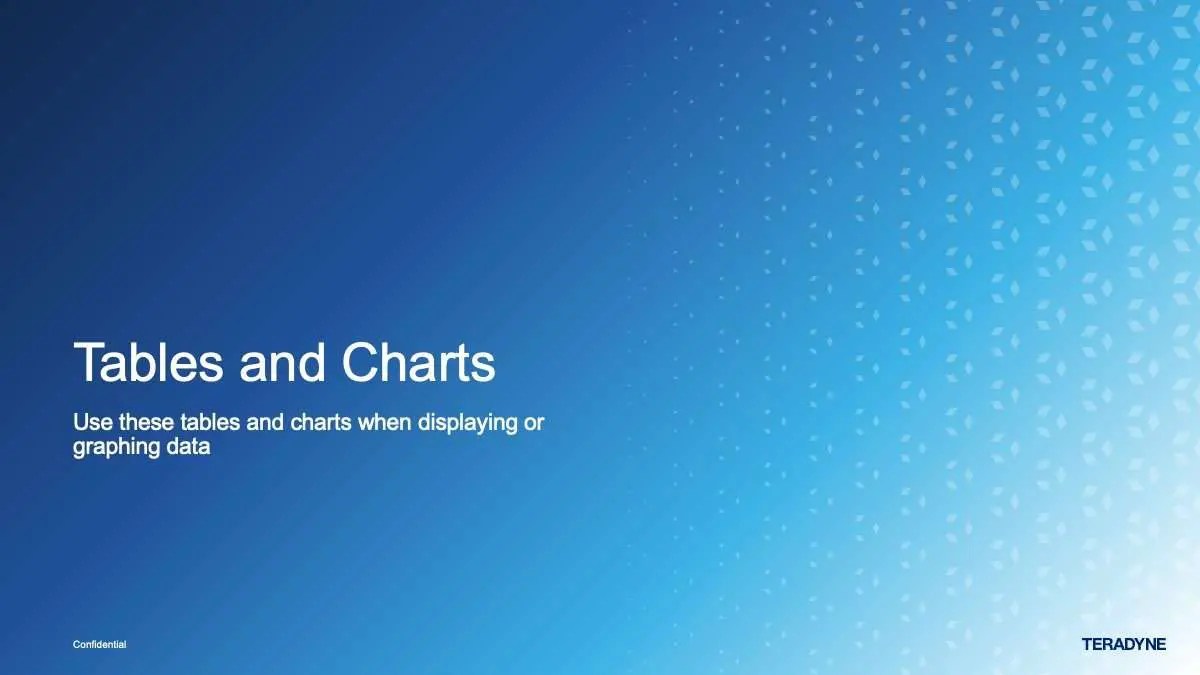 Tables and Charts

Use these tables and charts when displaying or graphing data

Confidential

TERADYNE